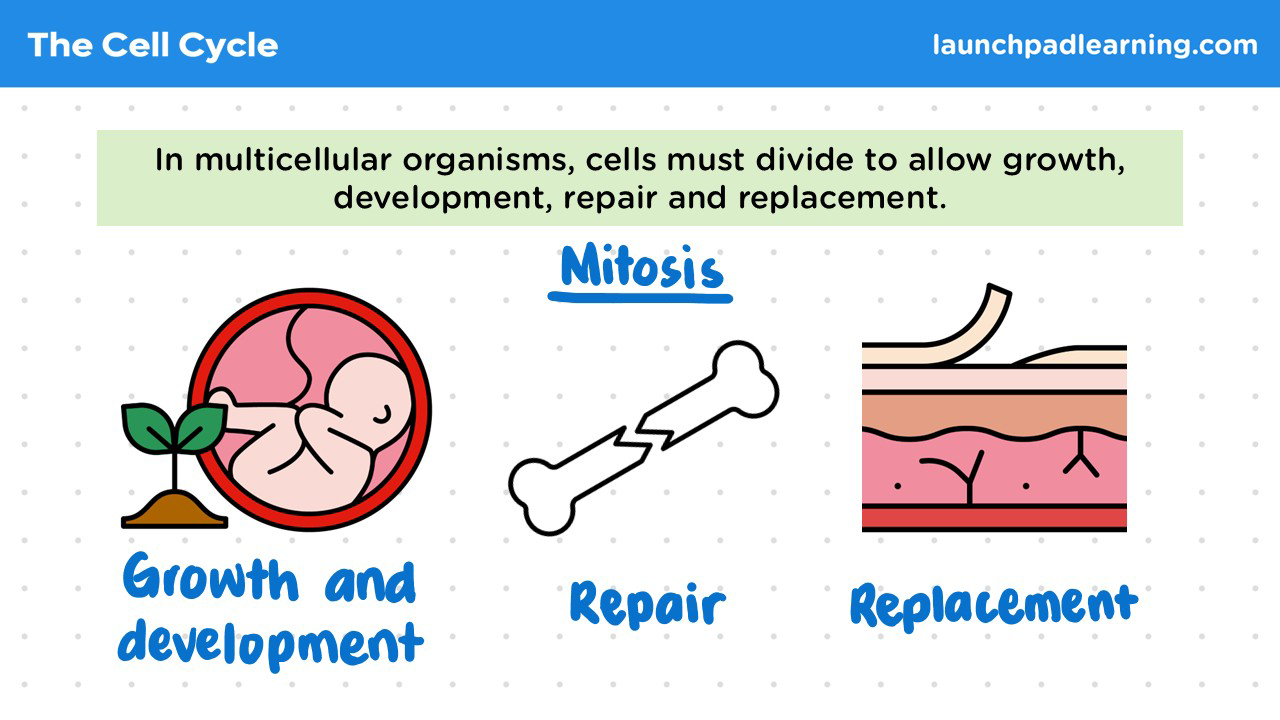 The Cell Cycle

launchpadlearning.com

In multicellular organisms, cells must divide to allow growth, development, repair and replacement.

Mitosis

Growth and development

Repair

Replacement